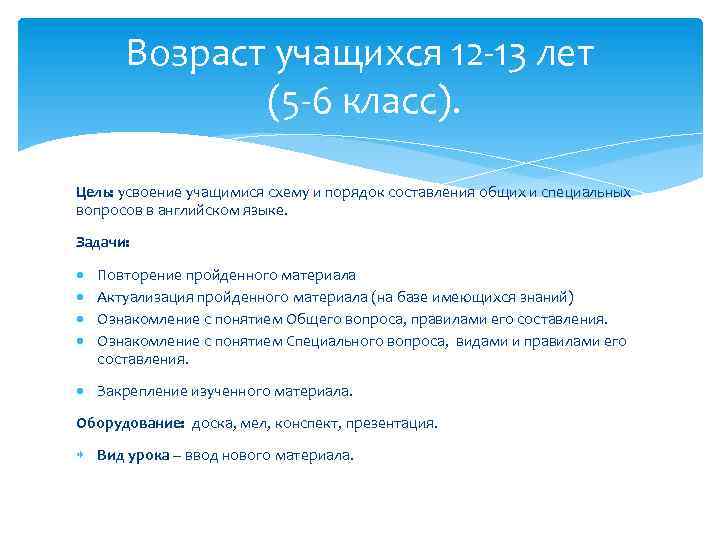 Возраст учащихся 12-13 лет (5-6 класс).

Цель: усвоение учащимися схему и порядок составления общих и специальных вопросов в английском языке.

Задачи:

Повторение пройденного материала
Актуализация пройденного материала (на базе имеющихся знаний)
Ознакомление с понятием Общего вопроса, правилами его составления.
Ознакомление с понятием Специального вопроса, видами и правилами его составления.

Закрепление изученного материала.

Оборудование: доска, мел, конспект, презентация.

Вид урока – ввод нового материала.